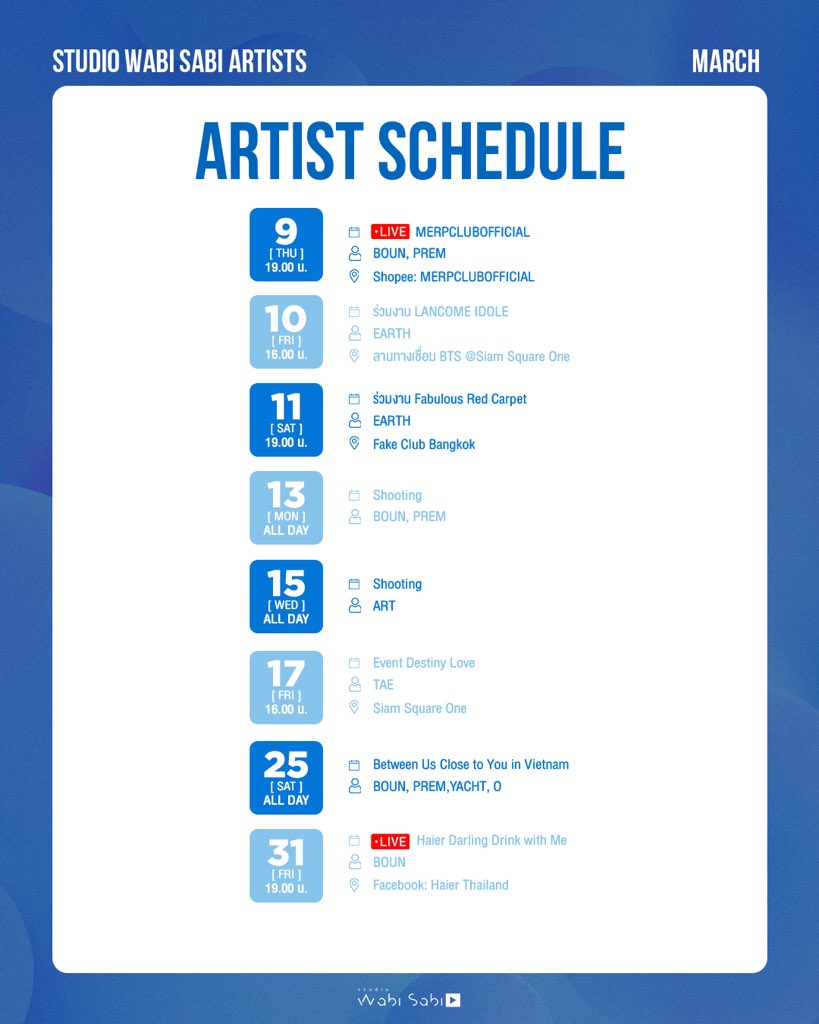 STUDIO WABI SABI ARTISTS

MARCH

ARTIST SCHEDULE

9
[ THU ]
19.00 น.

•LIVE MERPCLUBOFFICIAL
BOUN, PREM
Shopee: MERPCLUBOFFICIAL

10
[ FRI ]
16.00 น.

ร่วมงาน LANCOME IDOLE
EARTH
ลานทางเชื่อม BTS @Siam Square One

11
[ SAT ]
19.00 น.

ร่วมงาน Fabulous Red Carpet
EARTH
Fake Club Bangkok

13
[ MON ]
ALL DAY

Shooting
BOUN, PREM

15
[ WED ]
ALL DAY

Shooting
ART

17
[ FRI ]
16.00 น.

Event Destiny Love
TAE
Siam Square One

25
[ SAT ]
ALL DAY

Between Us Close to You in Vietnam
BOUN, PREM,YACHT, O

31
[ FRI ]
19.00 น.

•LIVE Haier Darling Drink with Me
BOUN
Facebook: Haier Thailand

studio Wabi Sabi